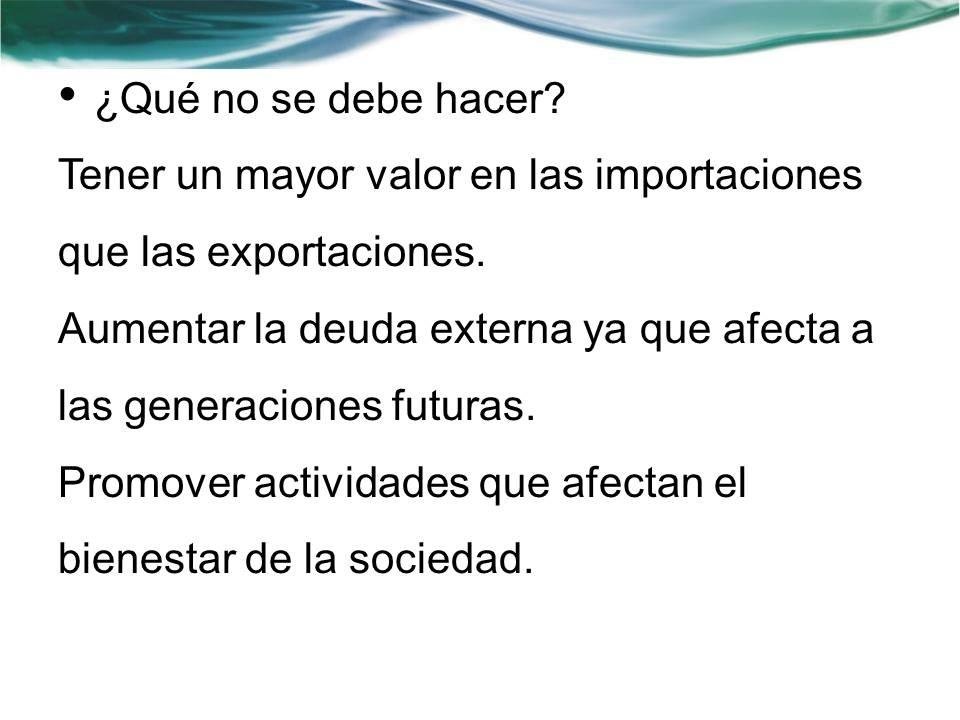 • ¿Qué no se debe hacer?

Tener un mayor valor en las importaciones que las exportaciones.

Aumentar la deuda externa ya que afecta a las generaciones futuras.

Promover actividades que afectan el bienestar de la sociedad.